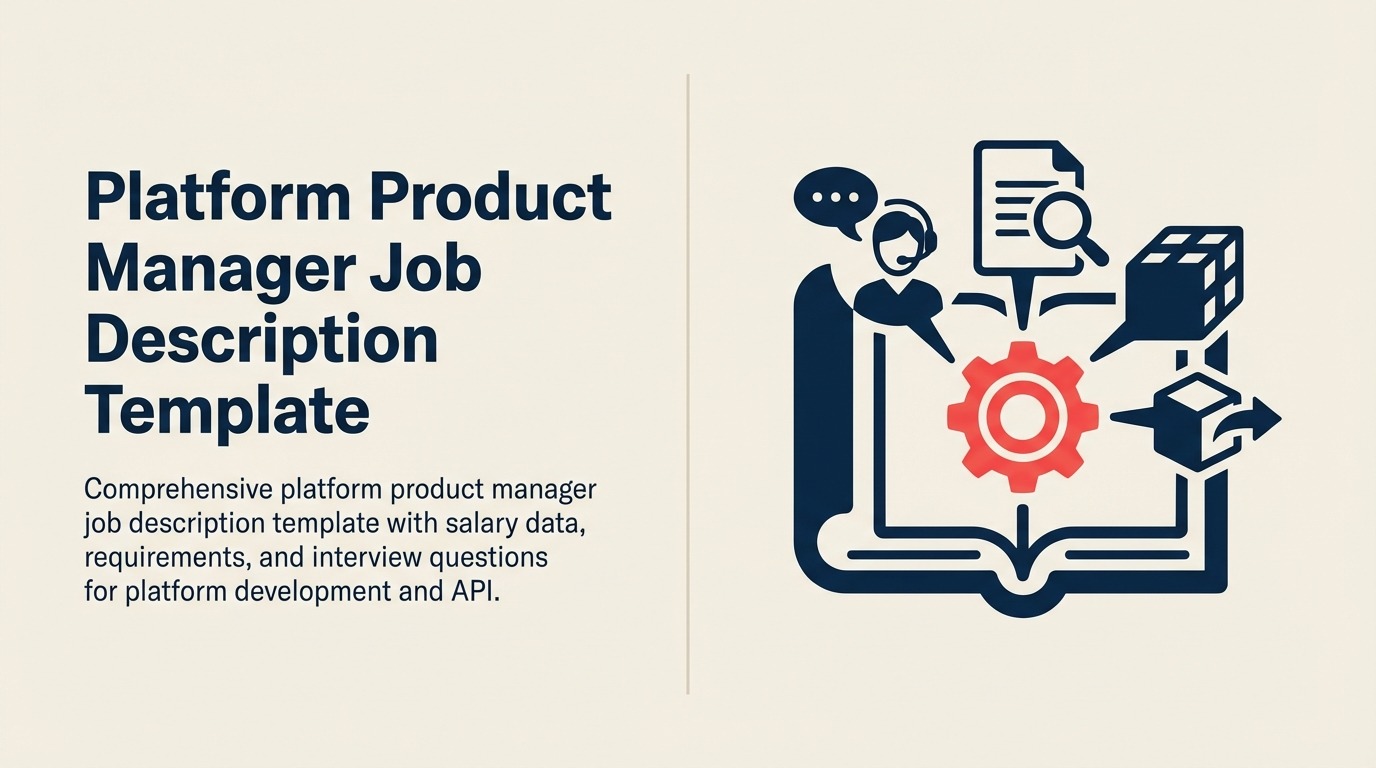 Platform Product Manager Job Description Template

Comprehensive platform product manager job description template with salary data, requirements, and interview questions for platform development and API.